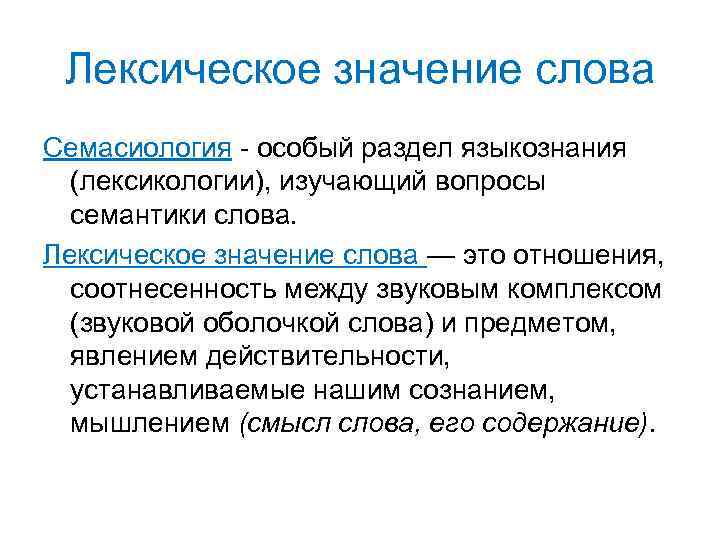 Лексическое значение слова

Семасиология - особый раздел языкознания (лексикологии), изучающий вопросы семантики слова.

Лексическое значение слова — это отношения, соотнесенность между звуковым комплексом (звуковой оболочкой слова) и предметом, явлением действительности, устанавливаемые нашим сознанием, мышлением (смысл слова, его содержание).